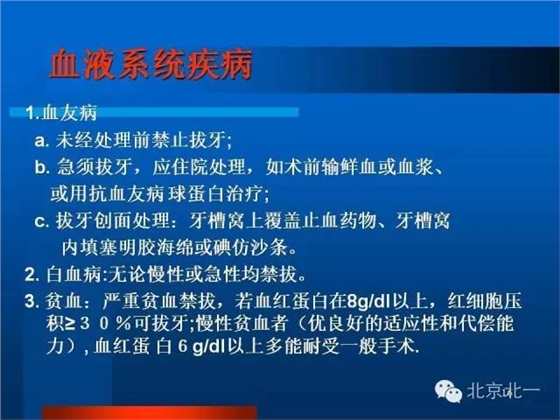 血液系统疾病

1.血友病

a. 未经处理前禁止拔牙;

b. 急须拔牙，应住院处理，如术前输鲜血或血浆、或用抗血友病 球蛋白治疗;

c. 拔牙创面处理：牙槽窝上覆盖止血药物、牙槽窝内填塞明胶海绵或碘仿沙条。

2. 白血病:无论慢性或急性均禁拔。

3. 贫血：严重贫血禁拔，若血红蛋白在8g/dl以上，红细胞压积≥３０％可拔牙;慢性贫血者（优良好的适应性和代偿能力）, 血红蛋 白 6 g/dl以上多能耐受一般手术.

北京北一